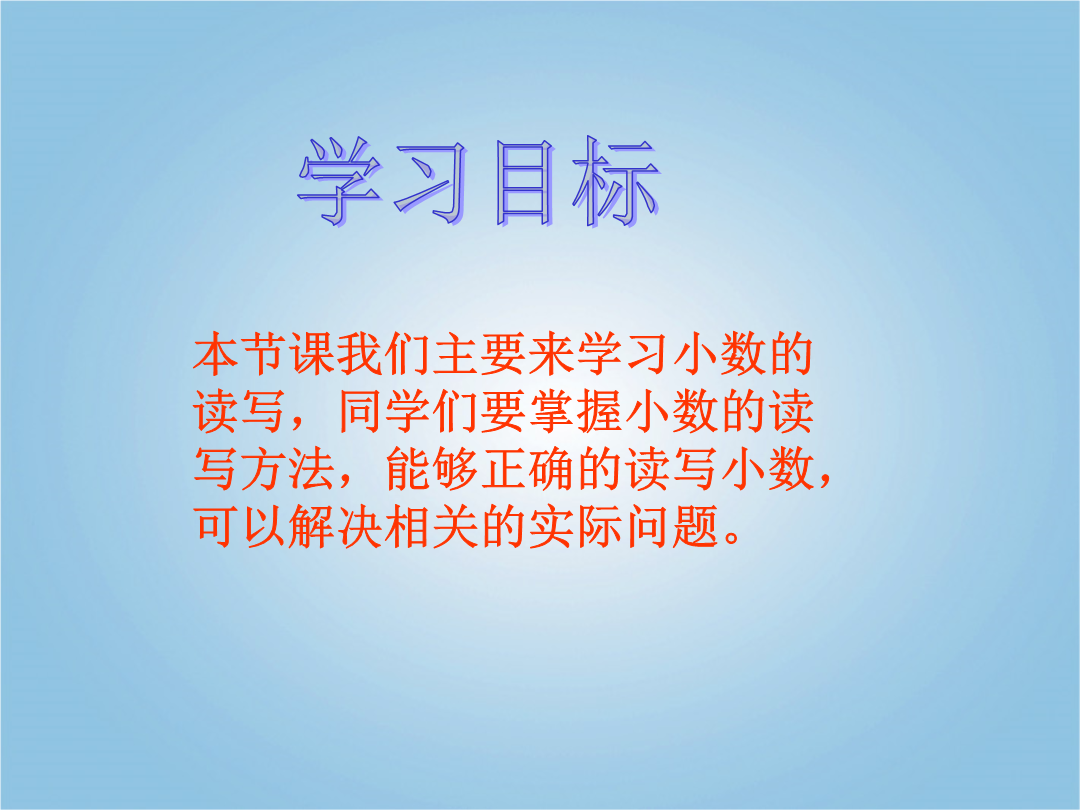 学习目标

本节课我们主要来学习小数的读写，同学们要掌握小数的读写方法，能够正确的读写小数，可以解决相关的实际问题。